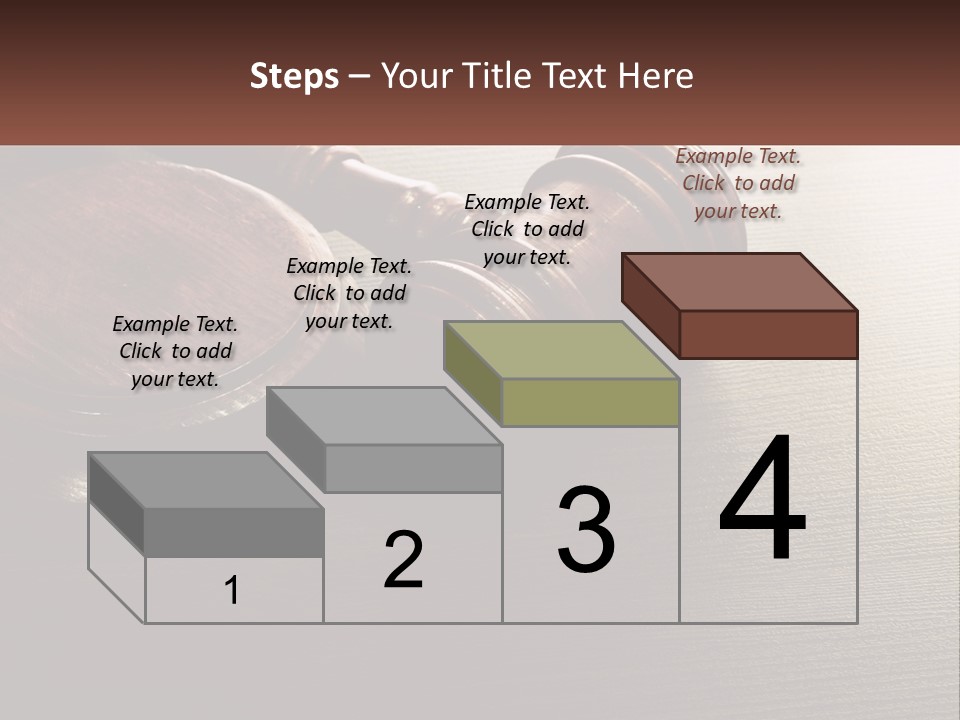 Steps – Your Title Text Here

Example Text. Click to add your text.

Example Text. Click to add your text.

Example Text. Click to add your text.

Example Text. Click to add your text.

1

2

3

4